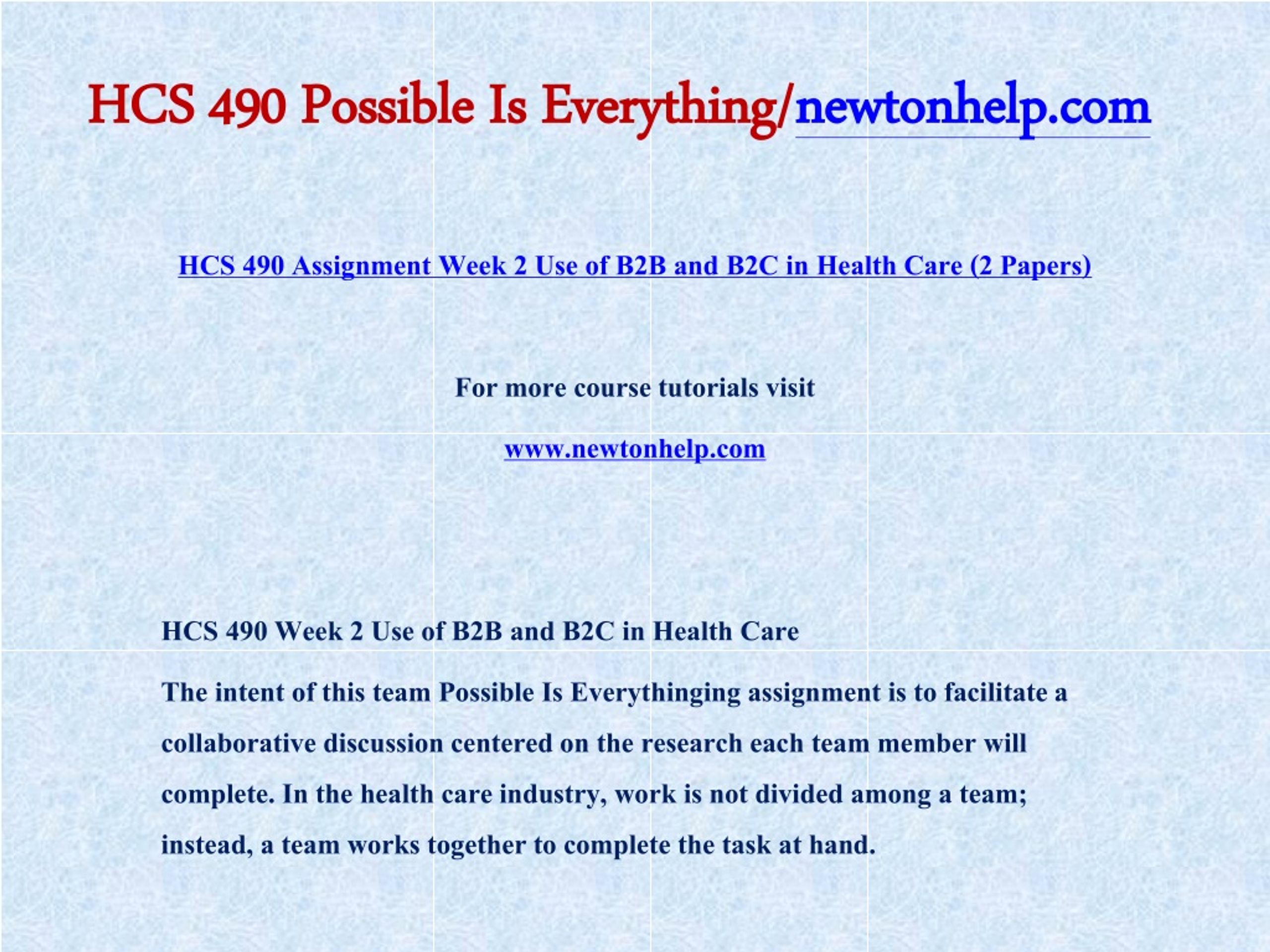 HCS 490 Possible Is Everything/newtonhelp.com

HCS 490 Assignment Week 2 Use of B2B and B2C in Health Care (2 Papers)

For more course tutorials visit

www.newtonhelp.com

HCS 490 Week 2 Use of B2B and B2C in Health Care

The intent of this team Possible Is Everythinging assignment is to facilitate a collaborative discussion centered on the research each team member will complete. In the health care industry, work is not divided among a team; instead, a team works together to complete the task at hand.